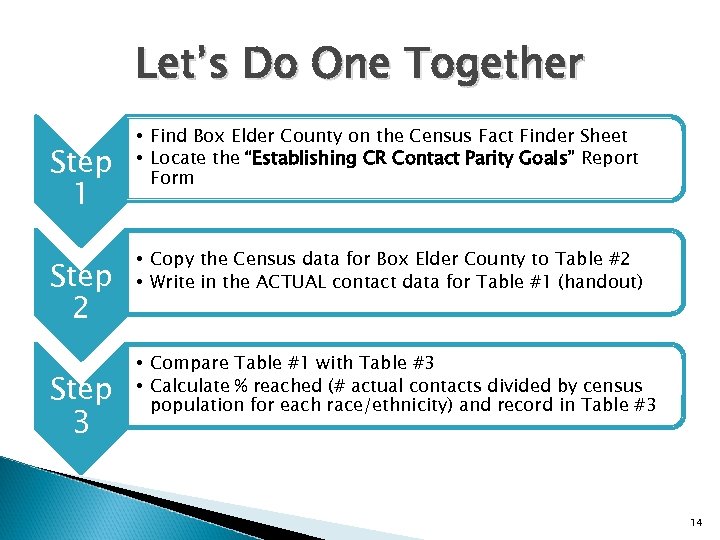 Let's Do One Together

Step 1

• Find Box Elder County on the Census Fact Finder Sheet
• Locate the "Establishing CR Contact Parity Goals" Report Form

Step 2

• Copy the Census data for Box Elder County to Table #2
• Write in the ACTUAL contact data for Table #1 (handout)

Step 3

• Compare Table #1 with Table #3
• Calculate % reached (# actual contacts divided by census population for each race/ethnicity) and record in Table #3

14